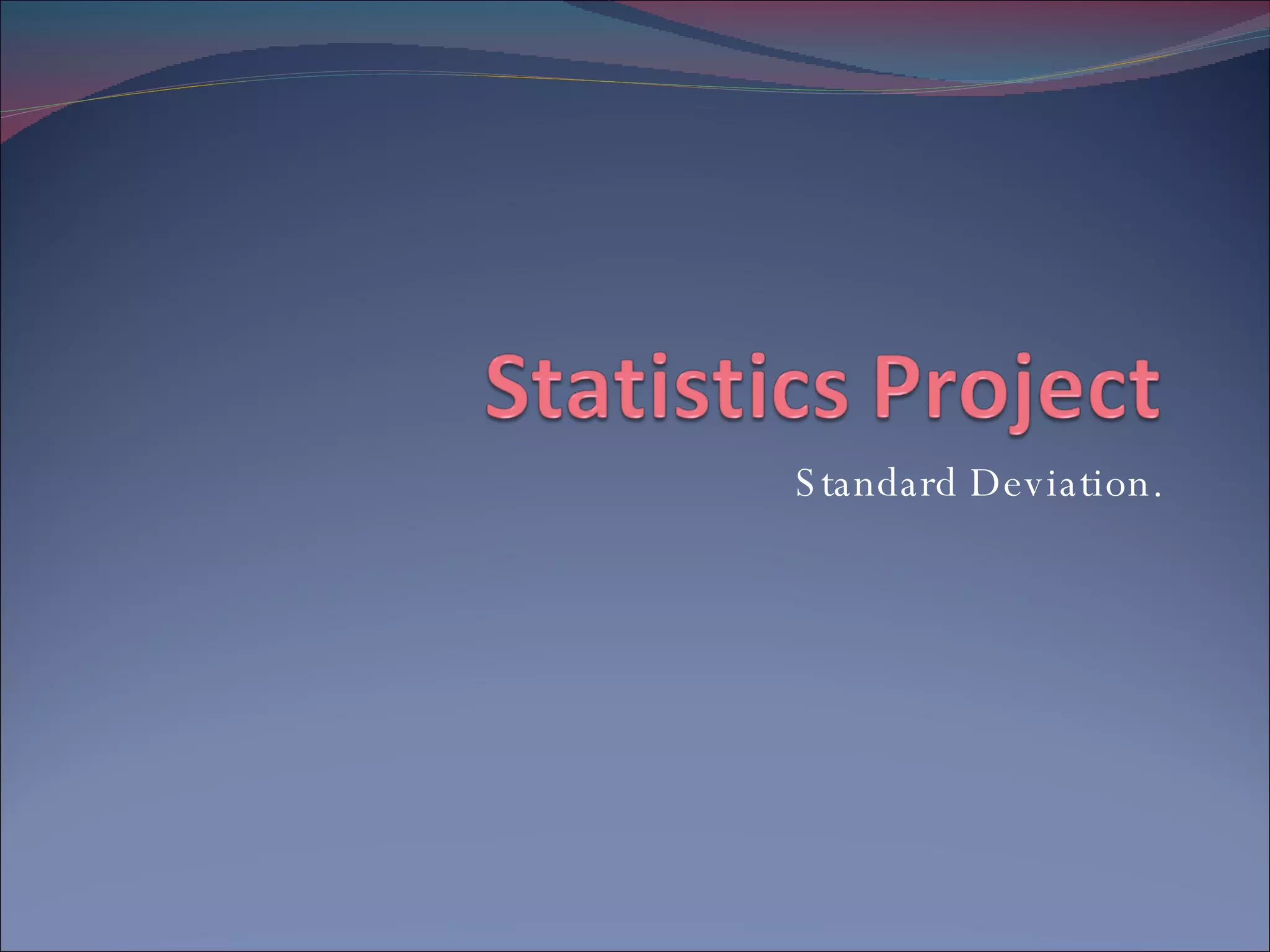 Statistics Project

Standard Deviation.